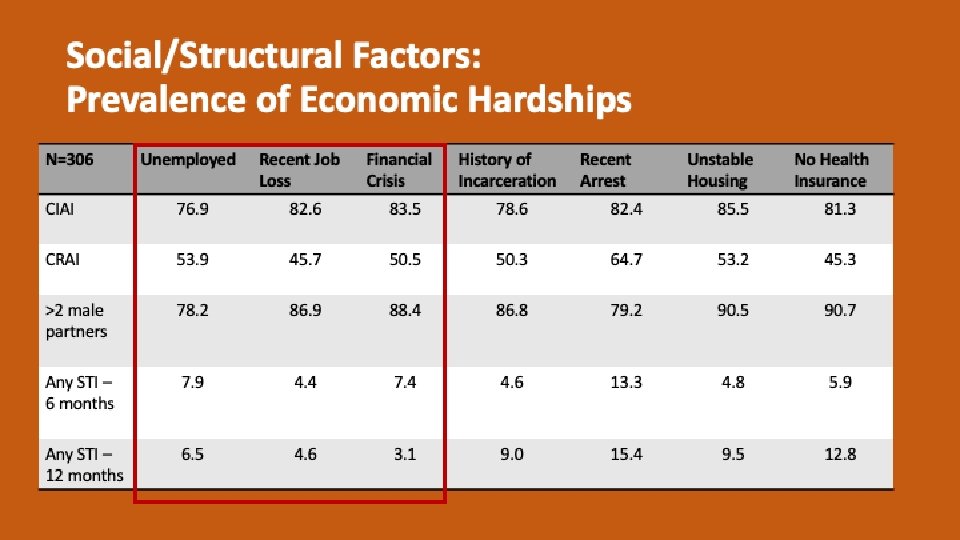 Social/Structural Factors:
Prevalence of Economic Hardships

| N=306 | Unemployed | Recent Job Loss | Financial Crisis | History of Incarceration | Recent Arrest | Unstable Housing | No Health Insurance |
|---|---|---|---|---|---|---|---|
| CIAI | 76.9 | 82.6 | 83.5 | 78.6 | 82.4 | 85.5 | 81.3 |
| CRAI | 53.9 | 45.7 | 50.5 | 50.3 | 64.7 | 53.2 | 45.3 |
| >2 male partners | 78.2 | 86.9 | 88.4 | 86.8 | 79.2 | 90.5 | 90.7 |
| Any STI – 6 months | 7.9 | 4.4 | 7.4 | 4.6 | 13.3 | 4.8 | 5.9 |
| Any STI – 12 months | 6.5 | 4.6 | 3.1 | 9.0 | 15.4 | 9.5 | 12.8 |